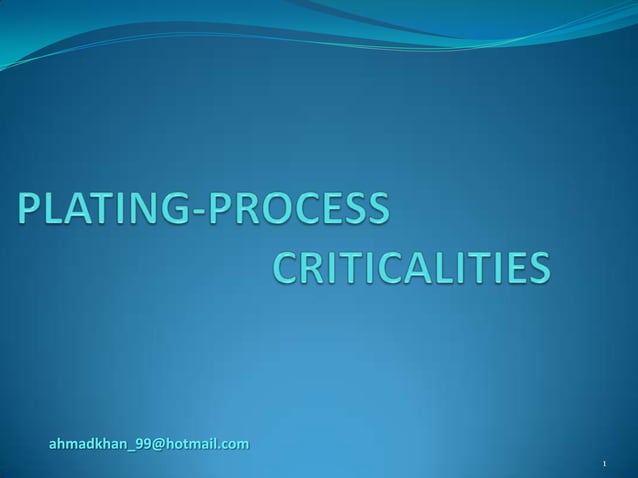 PLATING-PROCESS
CRITICALITIES

ahmadkhan_99@hotmail.com

1